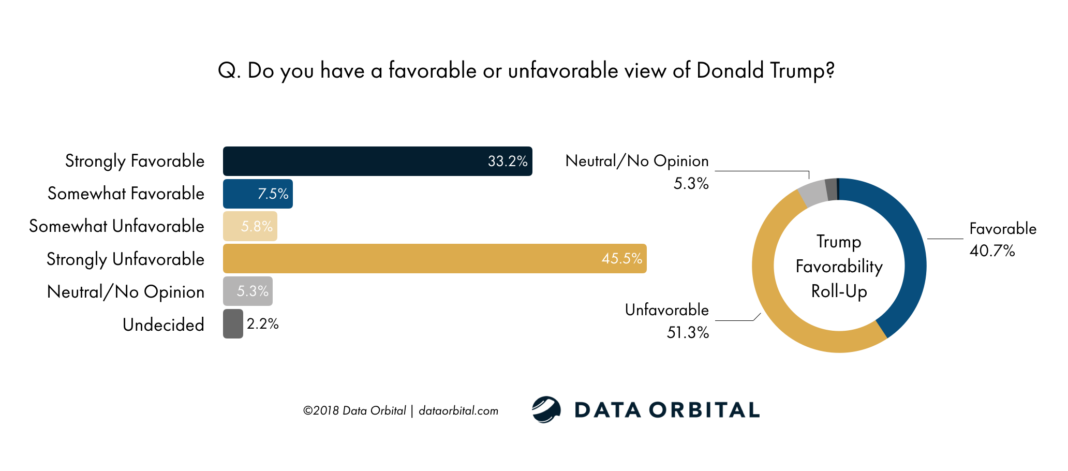 Q. Do you have a favorable or unfavorable view of Donald Trump?

Strongly Favorable 33.2%
Somewhat Favorable 7.5%
Somewhat Unfavorable 5.8%
Strongly Unfavorable 45.5%
Neutral/No Opinion 5.3%
Undecided 2.2%

Neutral/No Opinion 5.3%
Favorable 40.7%
Unfavorable 51.3%
Trump Favorability Roll-Up

©2018 Data Orbital | dataorbital.com

DATA ORBITAL